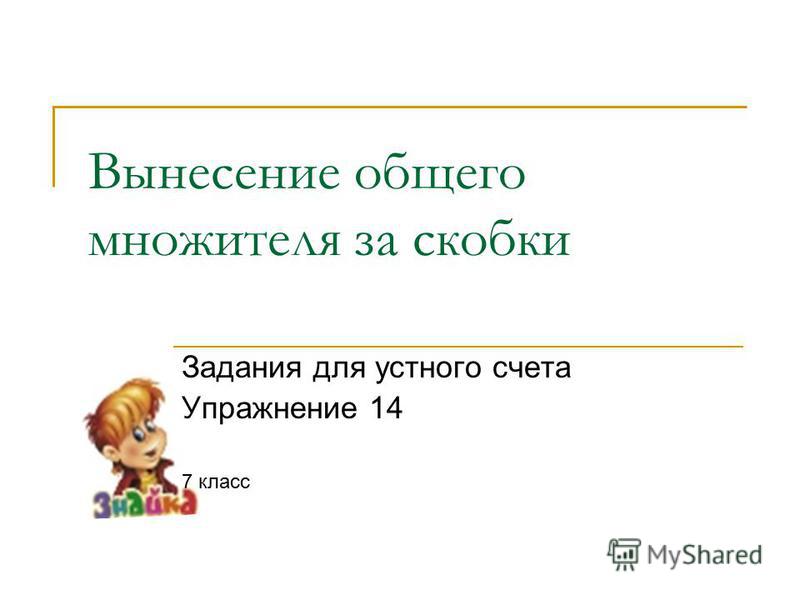 Вынесение общего множителя за скобки

Задания для устного счета
Упражнение 14

7 класс

Знайка

MyShared